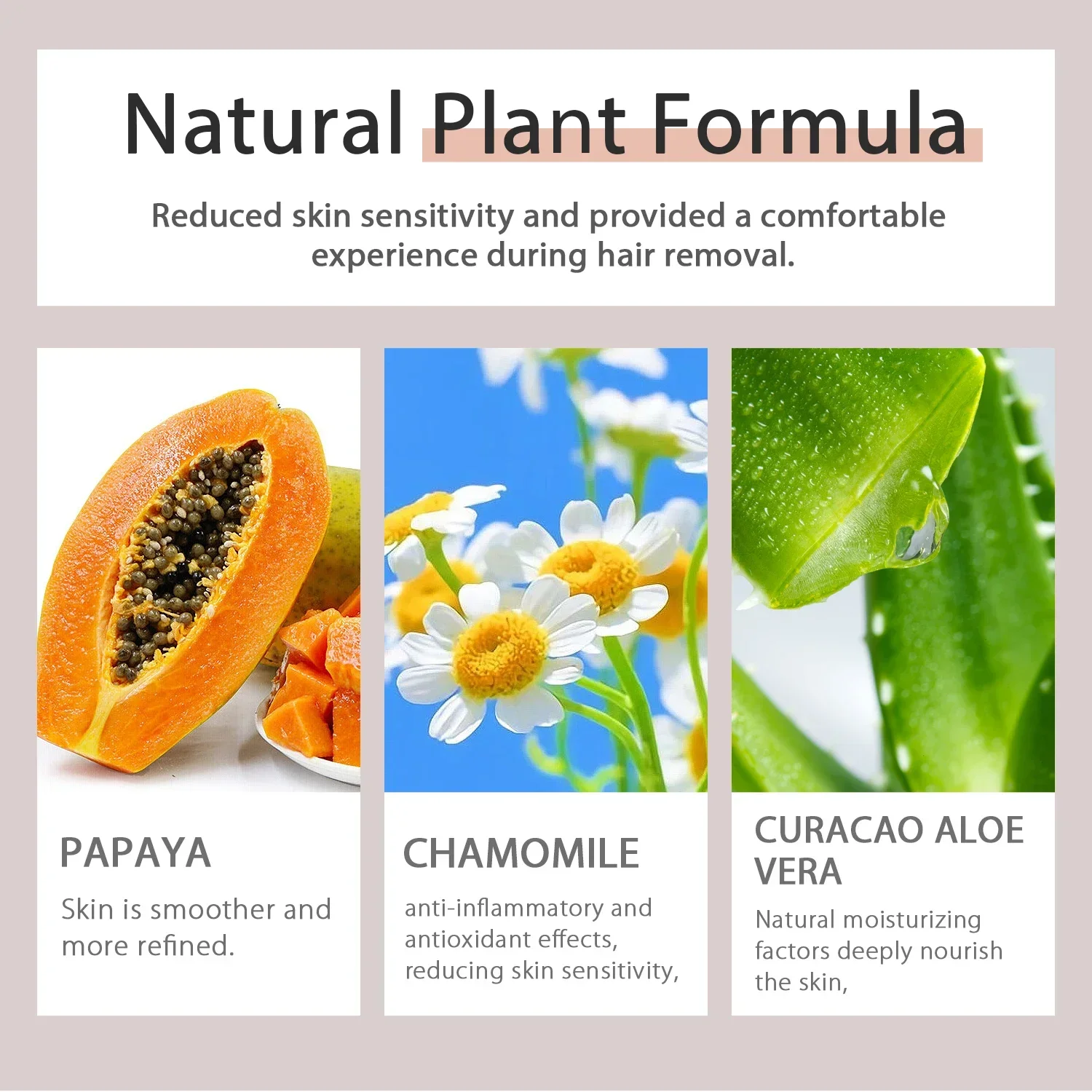 Natural Plant Formula

Reduced skin sensitivity and provided a comfortable experience during hair removal.

PAPAYA

Skin is smoother and more refined.

CHAMOMILE

anti-inflammatory and antioxidant effects, reducing skin sensitivity,

CURACAO ALOE VERA

Natural moisturizing factors deeply nourish the skin,